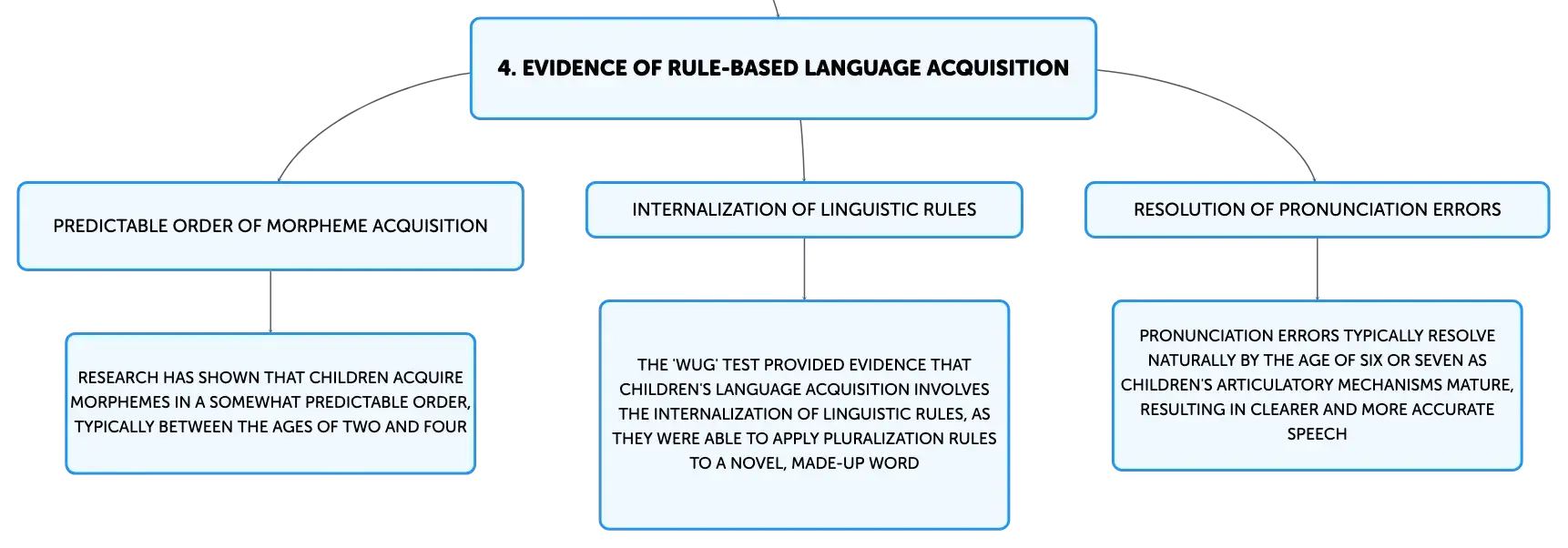 4. EVIDENCE OF RULE-BASED LANGUAGE ACQUISITION

PREDICTABLE ORDER OF MORPHEME ACQUISITION

RESEARCH HAS SHOWN THAT CHILDREN ACQUIRE MORPHEMES IN A SOMEWHAT PREDICTABLE ORDER, TYPICALLY BETWEEN THE AGES OF TWO AND FOUR

INTERNALIZATION OF LINGUISTIC RULES

THE 'WUG' TEST PROVIDED EVIDENCE THAT CHILDREN'S LANGUAGE ACQUISITION INVOLVES THE INTERNALIZATION OF LINGUISTIC RULES, AS THEY WERE ABLE TO APPLY PLURALIZATION RULES TO A NOVEL, MADE-UP WORD

RESOLUTION OF PRONUNCIATION ERRORS

PRONUNCIATION ERRORS TYPICALLY RESOLVE NATURALLY BY THE AGE OF SIX OR SEVEN AS CHILDREN'S ARTICULATORY MECHANISMS MATURE, RESULTING IN CLEARER AND MORE ACCURATE SPEECH